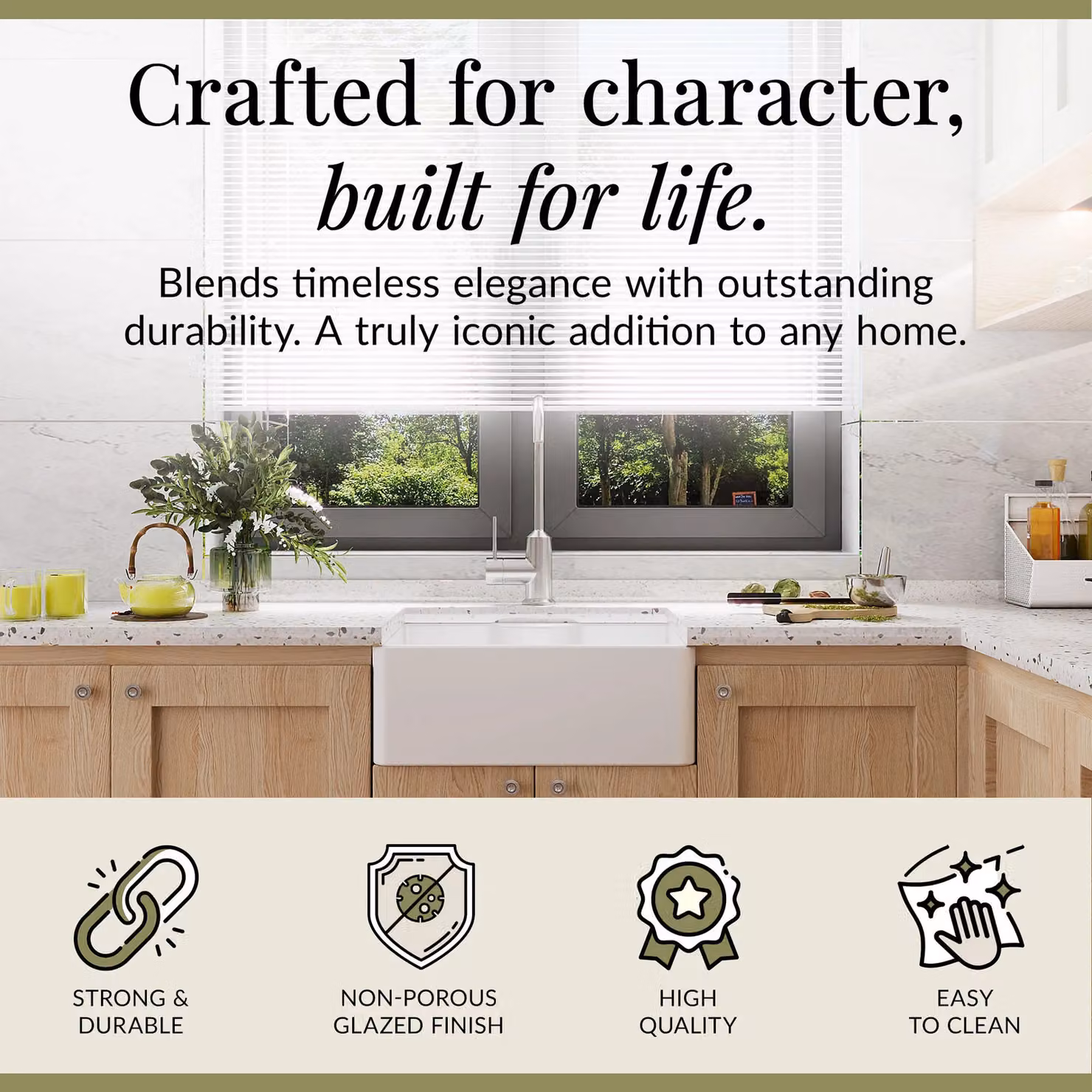 Crafted for character, built for life.

Blends timeless elegance with outstanding durability. A truly iconic addition to any home.

STRONG & DURABLE

NON-POROUS GLAZED FINISH

HIGH QUALITY

EASY TO CLEAN